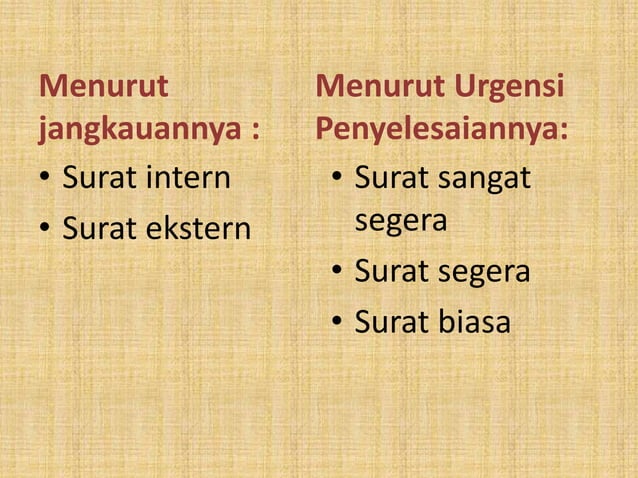 Menurut jangkauannya :

• Surat intern
• Surat ekstern

Menurut Urgensi Penyelesaiannya:

• Surat sangat segera
• Surat segera
• Surat biasa